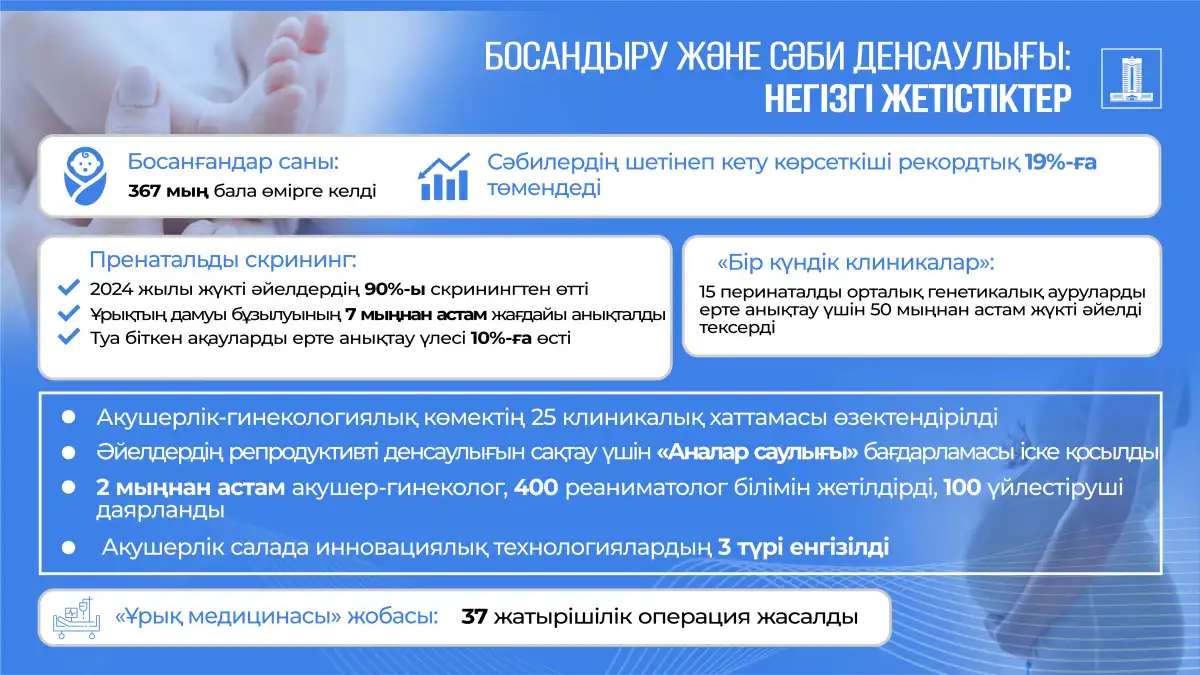 БОСАНДЫРУ ЖӘНЕ СӘБИ ДЕНСАУЛЫҒЫ: НЕГІЗГІ ЖЕТІСТІКТЕР

Босанғандар саны:
367 мың бала өмірге келді

Сәбилердің шетінеп кету көрсеткіші рекордтық 19%-ға төмендеді

Пренатальды скрининг:
2024 жылы жүкті әйелдердің 90%-ы скринингтен өтті
Ұрықтың дамуы бұзылуының 7 мыңнан астам жағдайы анықталды
Туа біткен ақауларды ерте анықтау үлесі 10%-ға өсті

«Бір күндік клиникалар»:
15 перинаталды орталық генетикалық ауруларды ерте анықтау үшін 50 мыңнан астам жүкті әйелді тексерді

Акушерлік-гинекологиялық көмектің 25 клиникалық хаттамасы өзектендірілді
Әйелдердің репродуктивті денсаулығын сақтау үшін «Аналар саулығы» бағдарламасы іске қосылды
2 мыңнан астам акушер-гинеколог, 400 реаниматолог білімін жетілдірді, 100 үйлестіруші даярланды
Акушерлік салада инновациялық технологиялардың 3 түрі енгізілді

«Ұрық медицинасы» жобасы: 37 жатырішілік операция жасалды